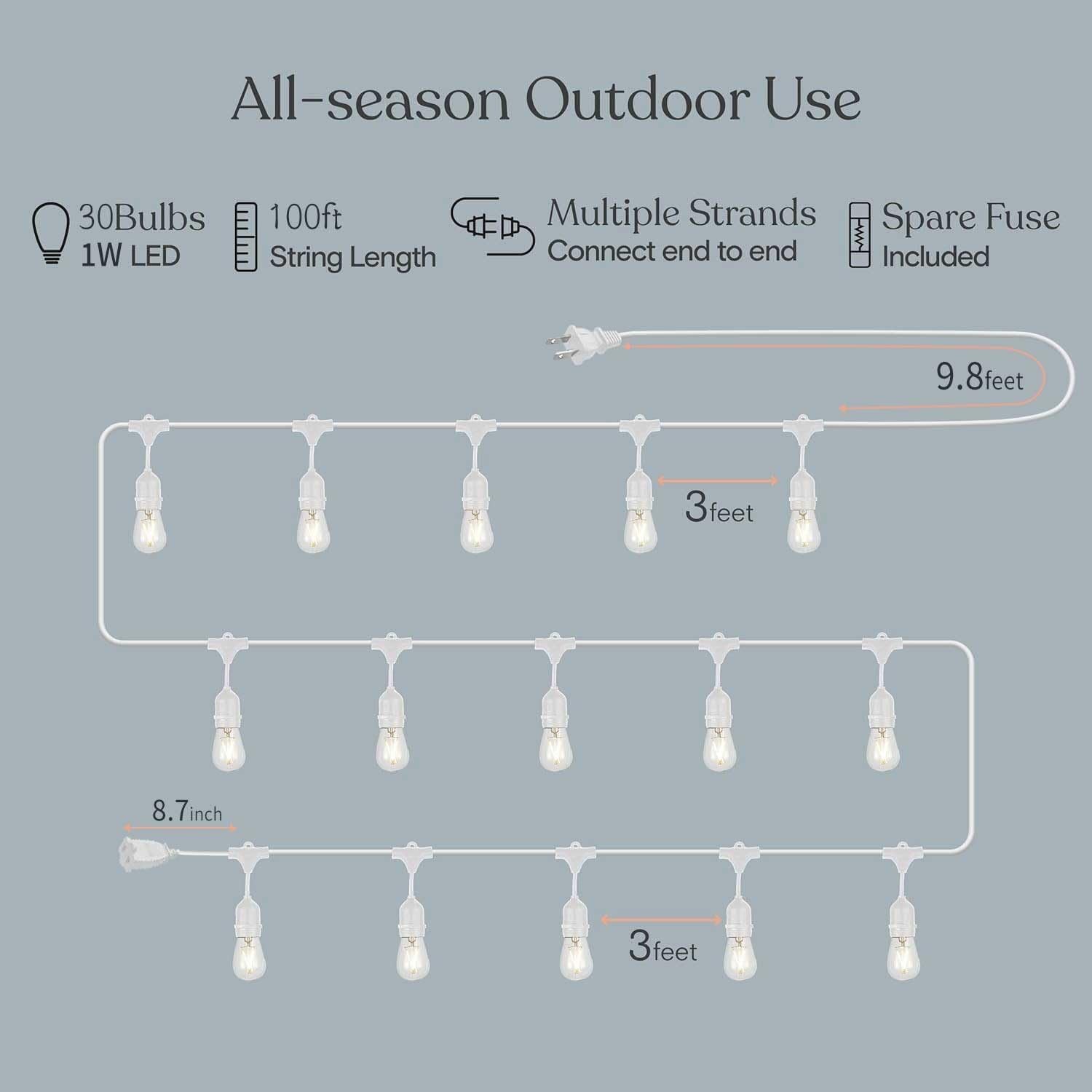 All-season Outdoor Use

30Bulbs
1W LED

100ft
String Length

Multiple Strands
Connect end to end

Spare Fuse
Included

9.8feet

3feet

8.7inch

3feet